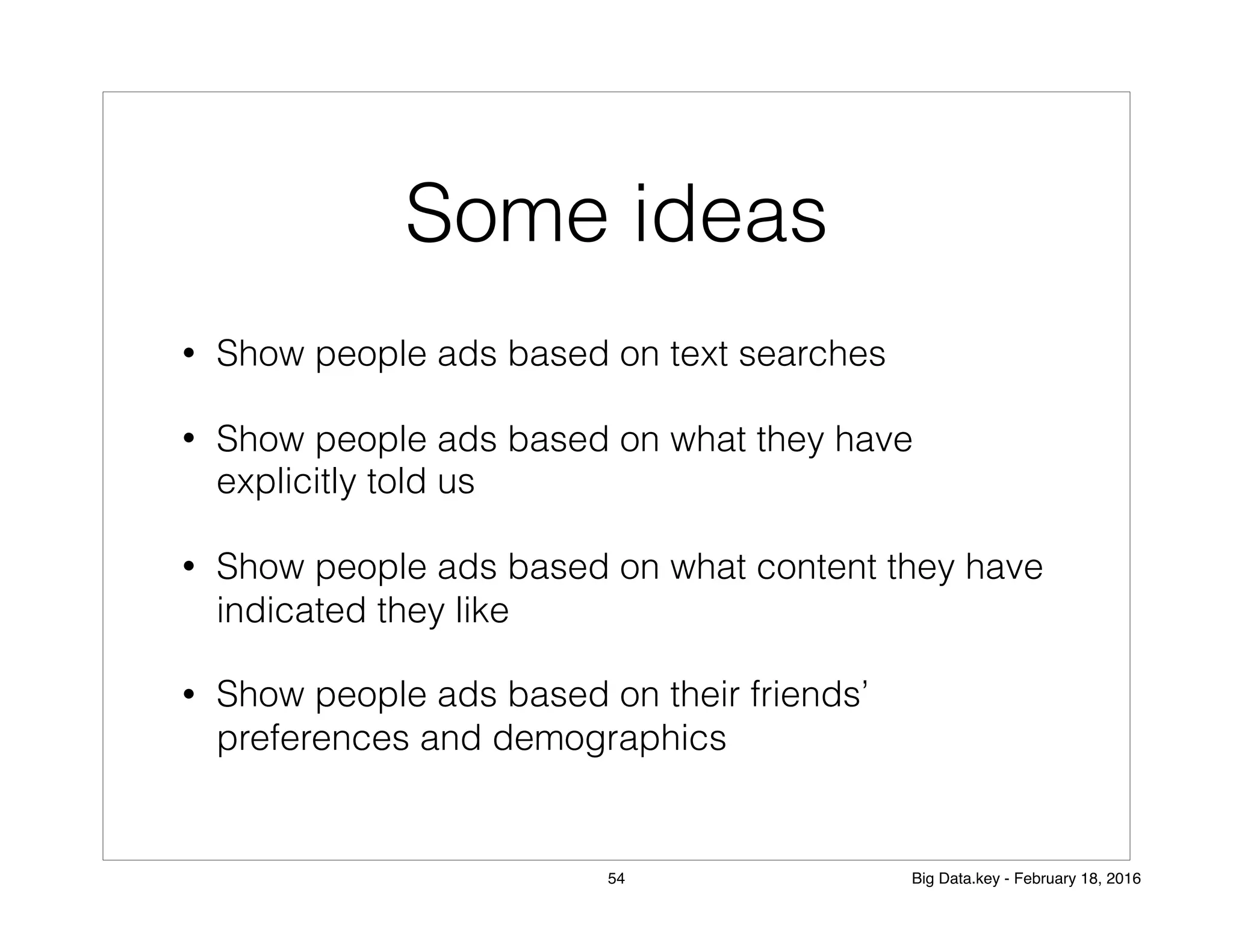 Some ideas

• Show people ads based on text searches

• Show people ads based on what they have explicitly told us

• Show people ads based on what content they have indicated they like

• Show people ads based on their friends' preferences and demographics

54

Big Data.key - February 18, 2016